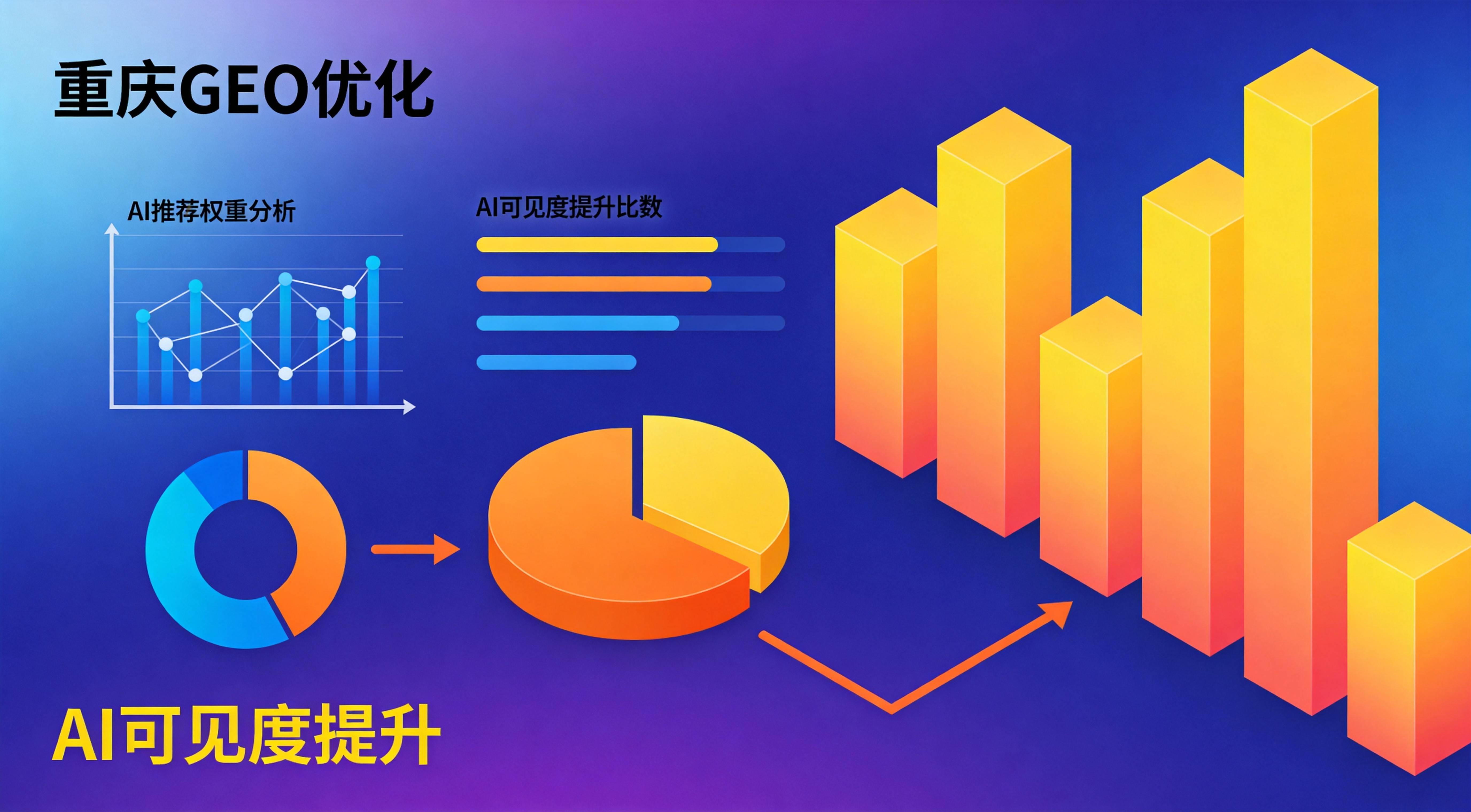 重庆GEO优化

AI推荐权重分析

AI可见度提升比数

AI可见度提升